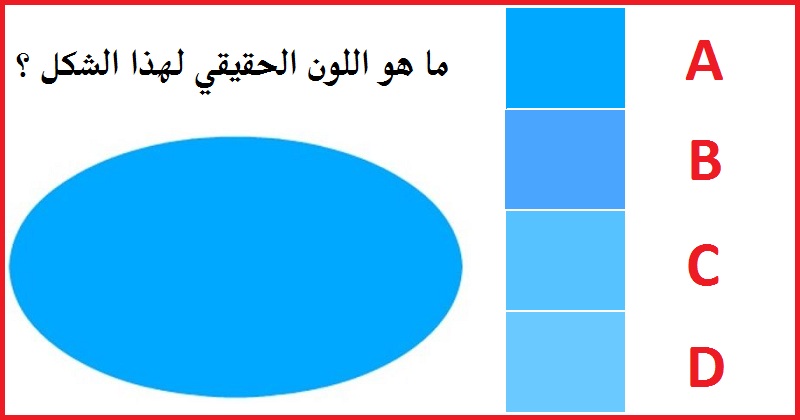 ما هو اللون الحقيقي لهذا الشكل ؟

A

B

C

D